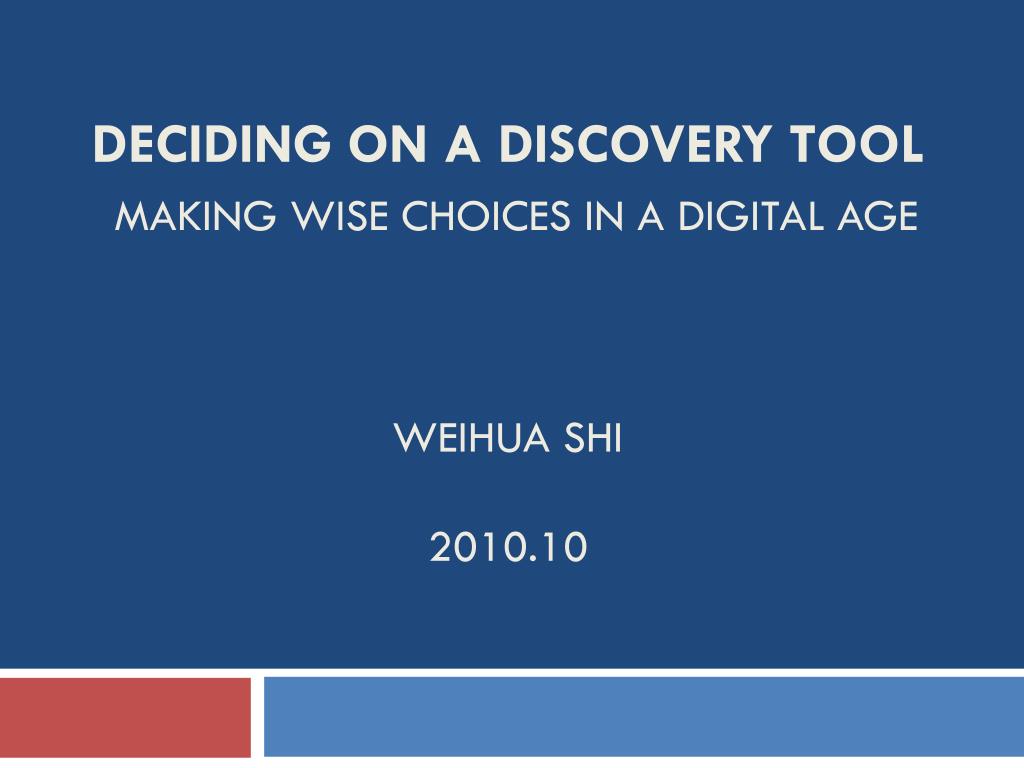 DECIDING ON A DISCOVERY TOOL
MAKING WISE CHOICES IN A DIGITAL AGE

WEIHUA SHI

2010.10